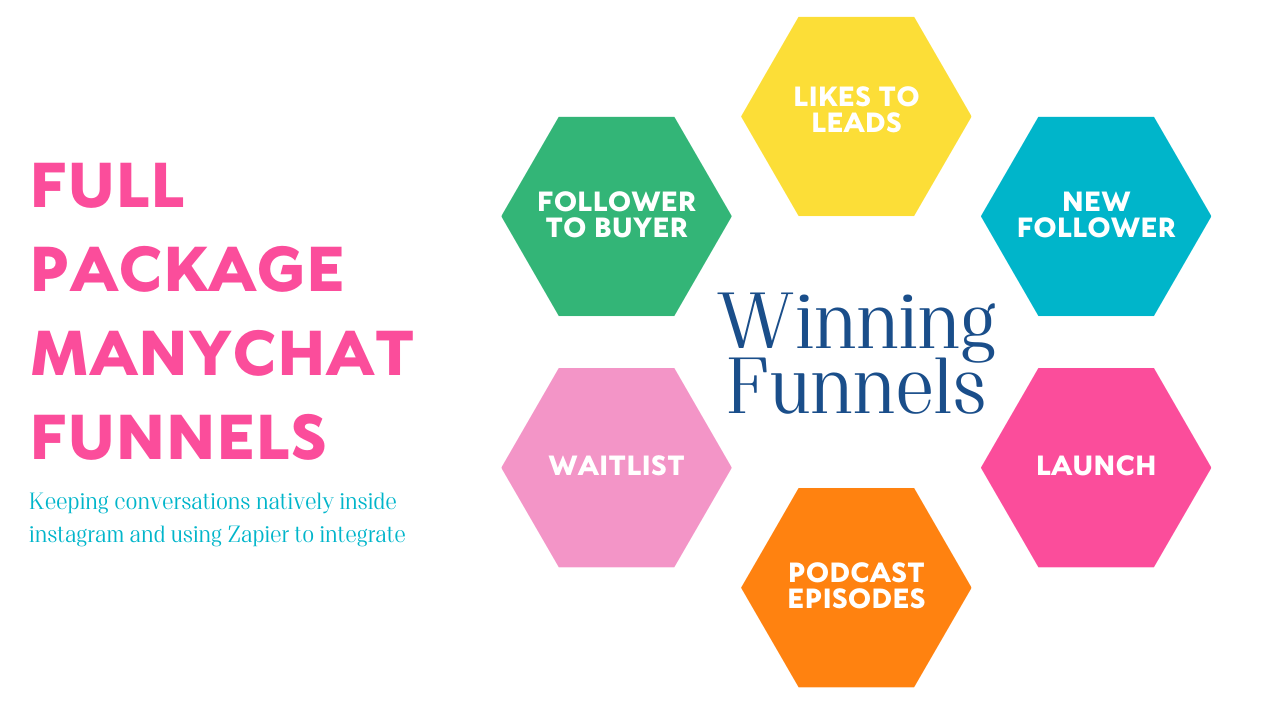 FULL PACKAGE MANYCHAT FUNNELS

Keeping conversations natively inside instagram and using Zapier to integrate

LIKES TO LEADS

FOLLOWER TO BUYER

NEW FOLLOWER

Winning Funnels

WAITLIST

LAUNCH

PODCAST EPISODES